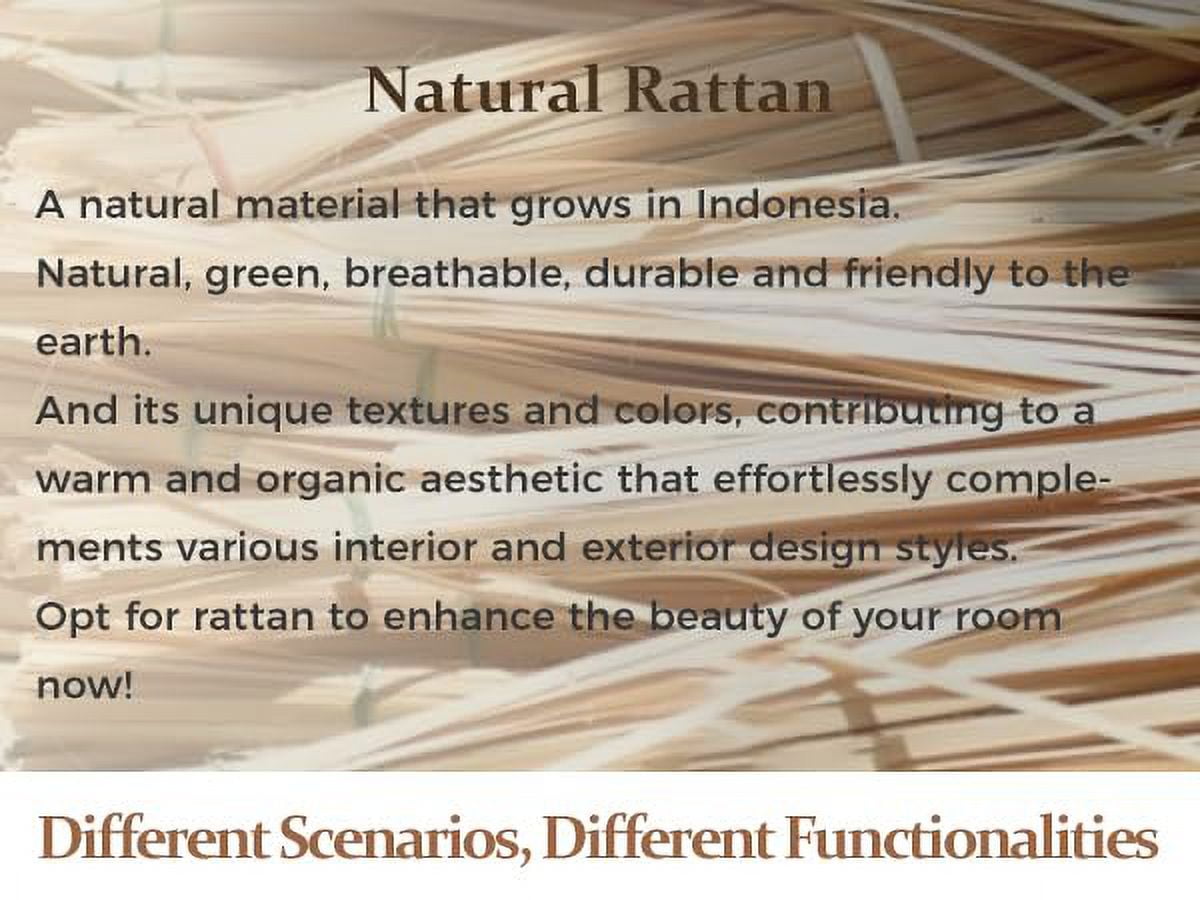 Natural Rattan

A natural material that grows in Indonesia.
Natural, green, breathable, durable and friendly to the earth.
And its unique textures and colors, contributing to a warm and organic aesthetic that effortlessly complements various interior and exterior design styles.
Opt for rattan to enhance the beauty of your room now!

Different Scenarios, Different Functionalities